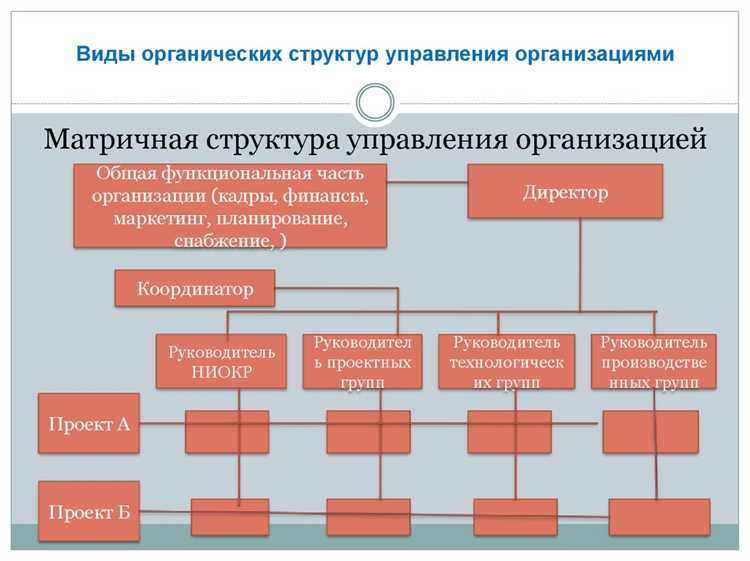 Виды органических структур управления организациями

Матричная структура управления организацией

Общая функциональная часть организации (кадры, финансы, маркетинг, планирование, снабжение, )

Директор

Координатор

Руководитель НИОКР

Руководитель проектных групп

Руководитель технологических групп

Руководитель производственных групп

Проект А

Проект Б